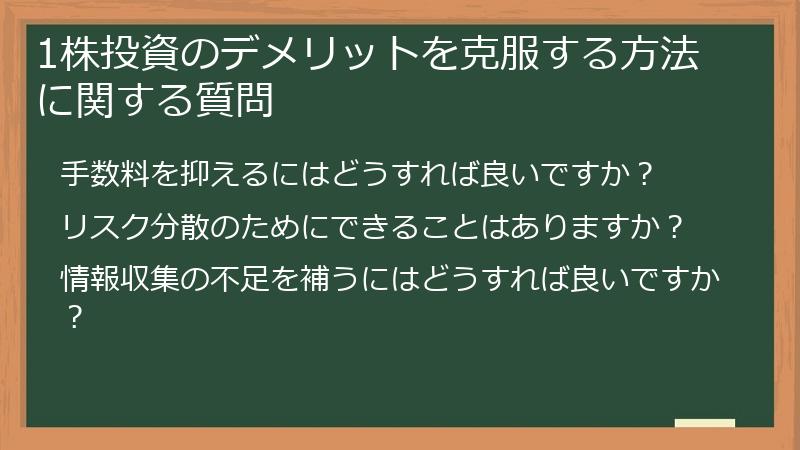 1株投資のデメリットを克服する方法に関する質問

手数料を抑えるにはどうすれば良いですか？

リスク分散のためにできることはありますか？

情報収集の不足を補うにはどうすれば良いですか？